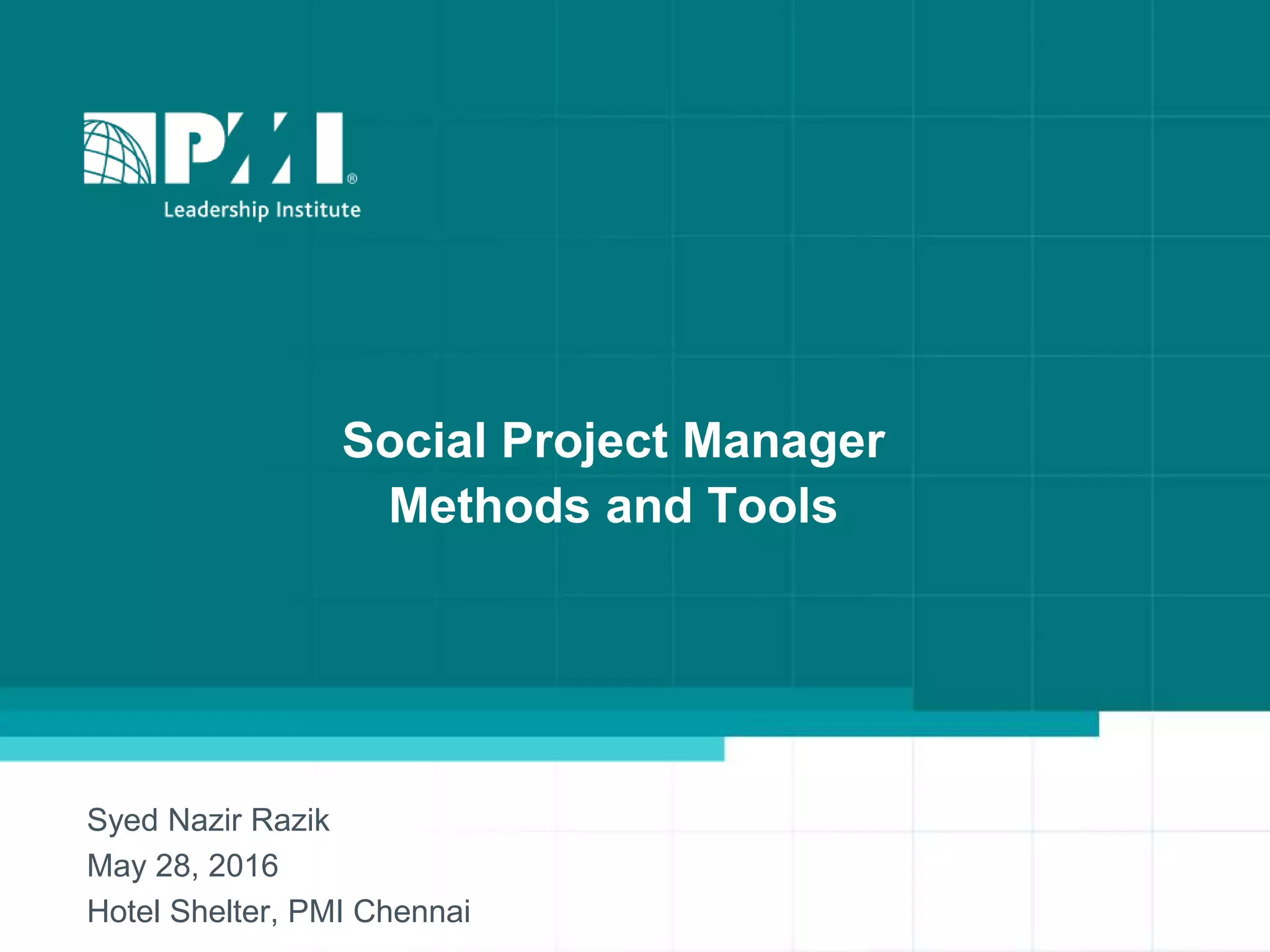 PMI®
Leadership Institute

Social Project Manager
Methods and Tools

Syed Nazir Razik
May 28, 2016
Hotel Shelter, PMI Chennai